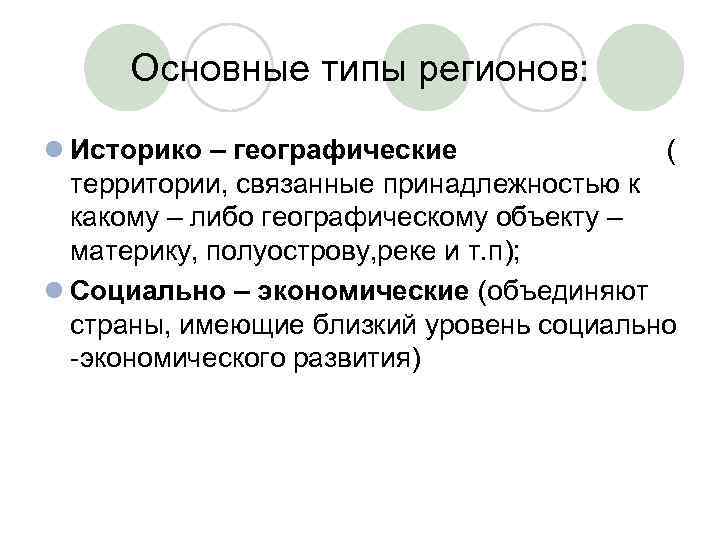 Основные типы регионов:

Историко – географические ( территории, связанные принадлежностью к какому – либо географическому объекту – материку, полуострову,реке и т.п);

Социально – экономические (объединяют страны, имеющие близкий уровень социально -экономического развития)